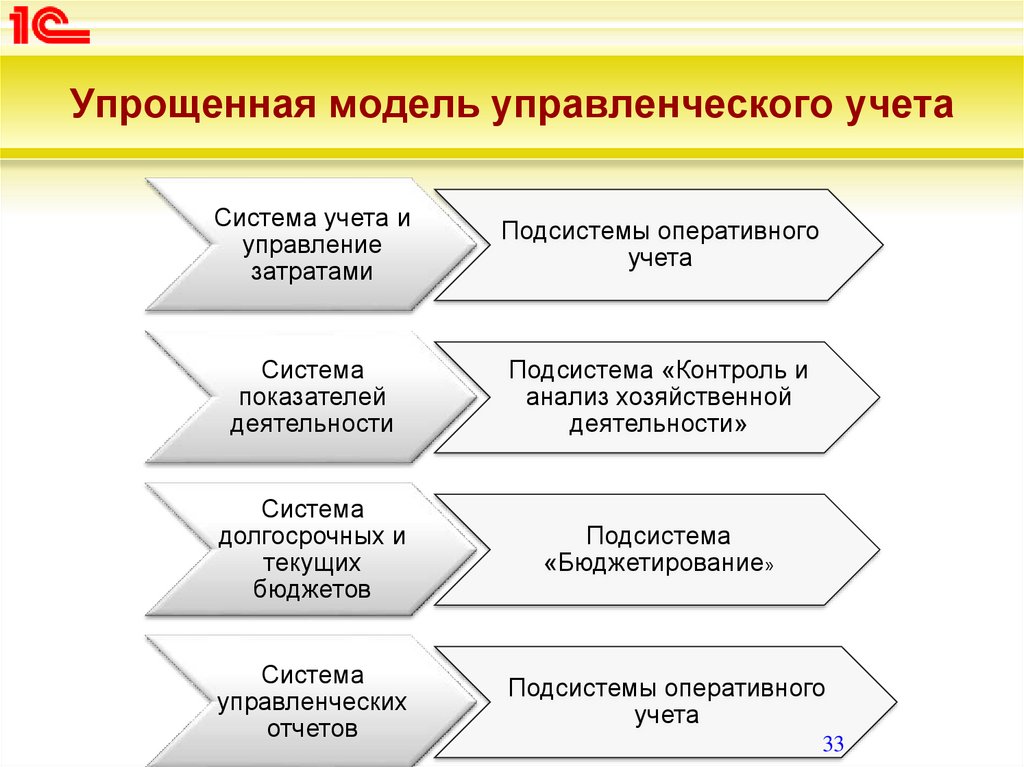 1С

Упрощенная модель управленческого учета

Система учета и управление затратами

Подсистемы оперативного учета

Система показателей деятельности

Подсистема «Контроль и анализ хозяйственной деятельности»

Система долгосрочных и текущих бюджетов

Подсистема «Бюджетирование»

Система управленческих отчетов

Подсистемы оперативного учета

33